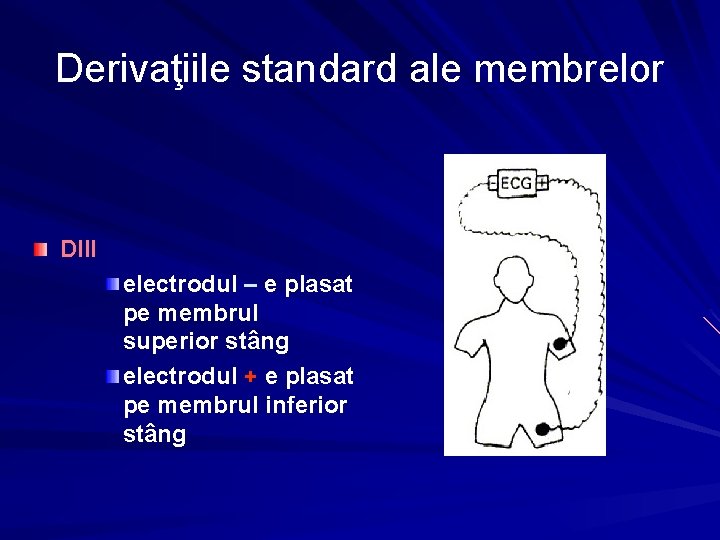 Derivaţiile standard ale membrelor

DIII

electrodul – e plasat pe membrul superior stâng

electrodul + e plasat pe membrul inferior stâng

- ECG +